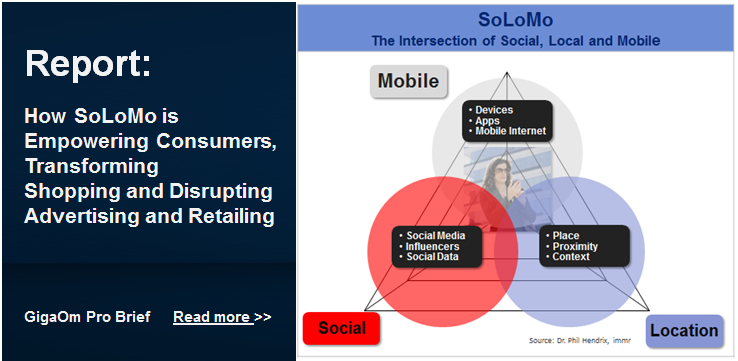 Report:

How SoLoMo is Empowering Consumers, Transforming Shopping and Disrupting Advertising and Retailing

GigaOm Pro Brief Read more >>

SoLoMo
The Intersection of Social, Local and Mobile

Mobile

• Devices
• Apps
• Mobile Internet

• Social Media
• Influencers
• Social Data

• Place
• Proximity
• Context

Social

Location

Source: Dr. Phil Hendrix, immr